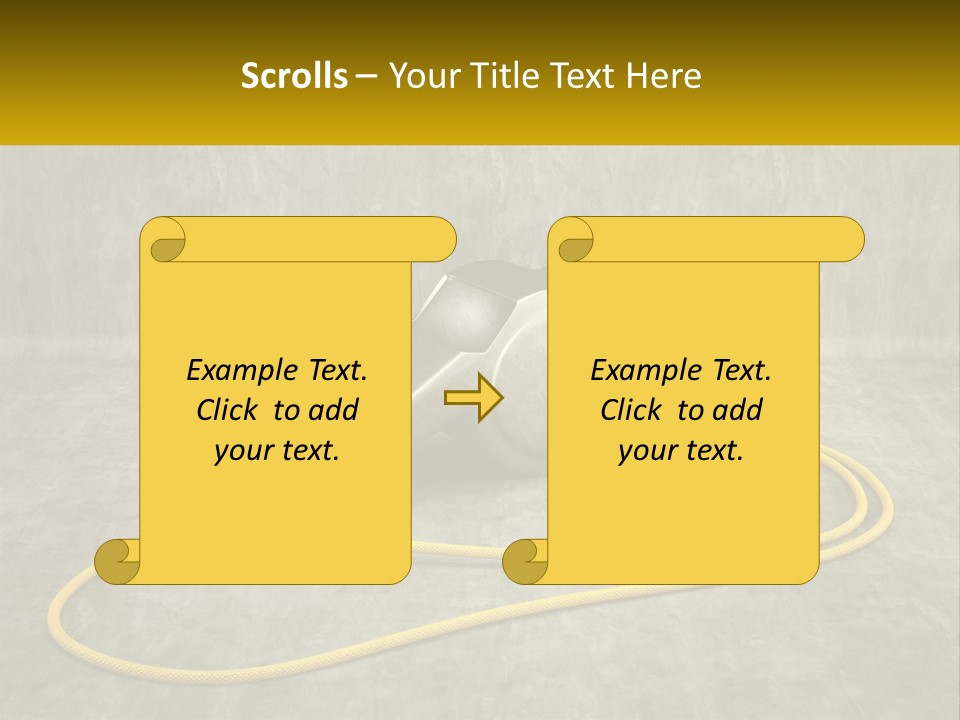 Scrolls – Your Title Text Here

Example Text. Click to add your text.

Example Text. Click to add your text.